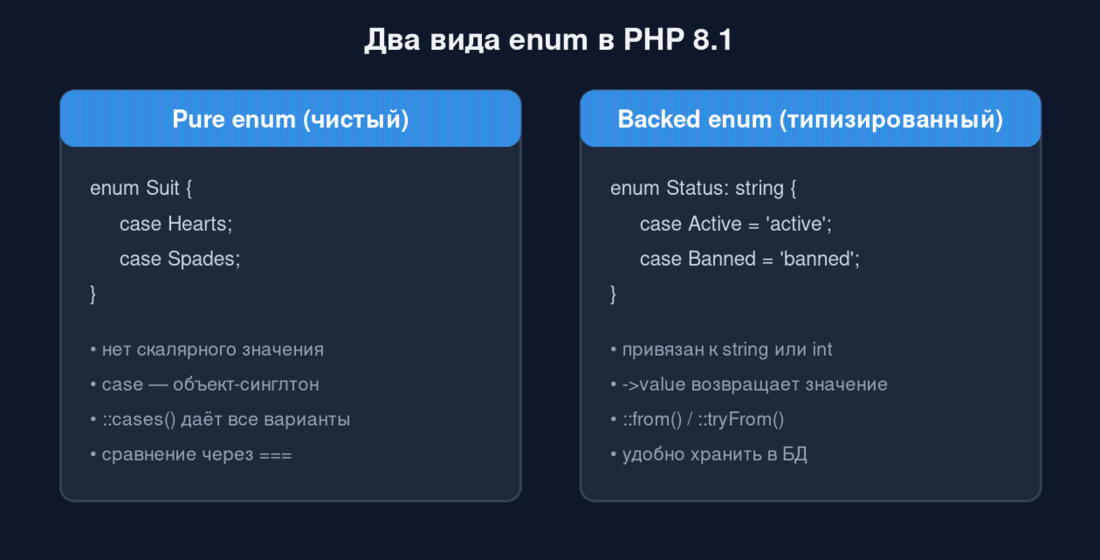 Два вида enum в PHP 8.1

Pure enum (чистый)

enum Suit {
case Hearts;
case Spades;
}

• нет скалярного значения
• case — объект-синглтон
• ::cases() даёт все варианты
• сравнение через ===

Backed enum (типизированный)

enum Status: string {
case Active = 'active';
case Banned = 'banned';
}

• привязан к string или int
• ->value возвращает значение
• ::from() / ::tryFrom()
• удобно хранить в БД